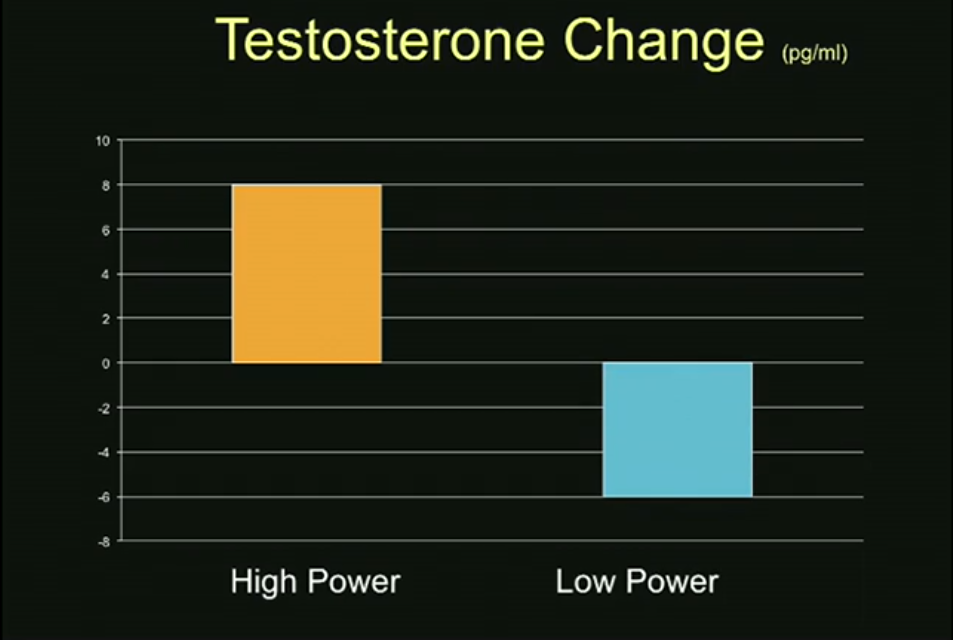 Testosterone Change (pg/ml)

10
8
6
4
2
0
-2
-4
-6
-8

High Power
Low Power